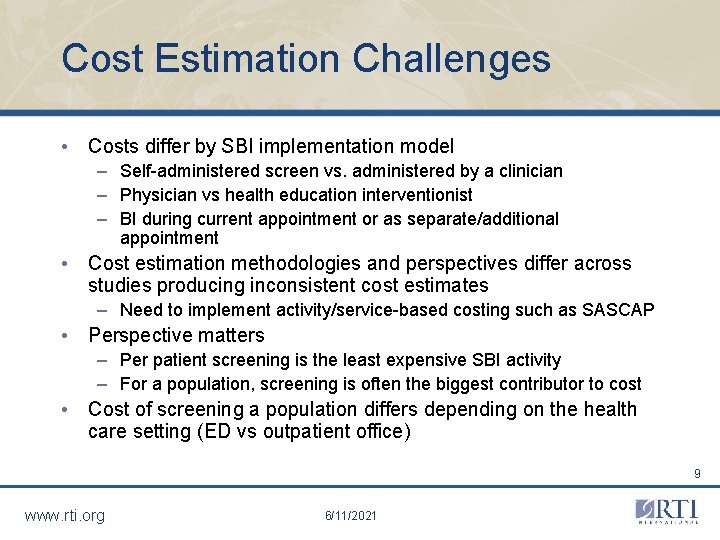 Cost Estimation Challenges

• Costs differ by SBI implementation model
– Self-administered screen vs. administered by a clinician
– Physician vs health education interventionist
– BI during current appointment or as separate/additional appointment
• Cost estimation methodologies and perspectives differ across studies producing inconsistent cost estimates
– Need to implement activity/service-based costing such as SASCAP
• Perspective matters
– Per patient screening is the least expensive SBI activity
– For a population, screening is often the biggest contributor to cost
• Cost of screening a population differs depending on the health care setting (ED vs outpatient office)

9

www.rti.org 6/11/2021 RTI INTERNATIONAL